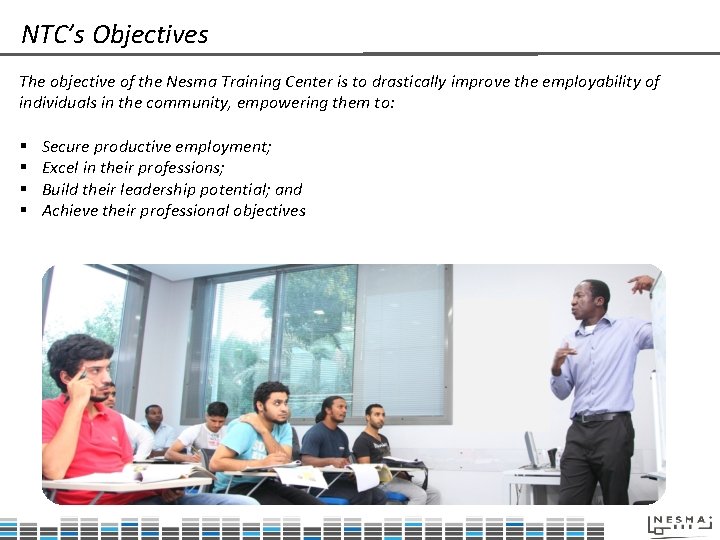 NTC's Objectives

The objective of the Nesma Training Center is to drastically improve the employability of individuals in the community, empowering them to:

▪ Secure productive employment;
▪ Excel in their professions;
▪ Build their leadership potential; and
▪ Achieve their professional objectives

NESMA